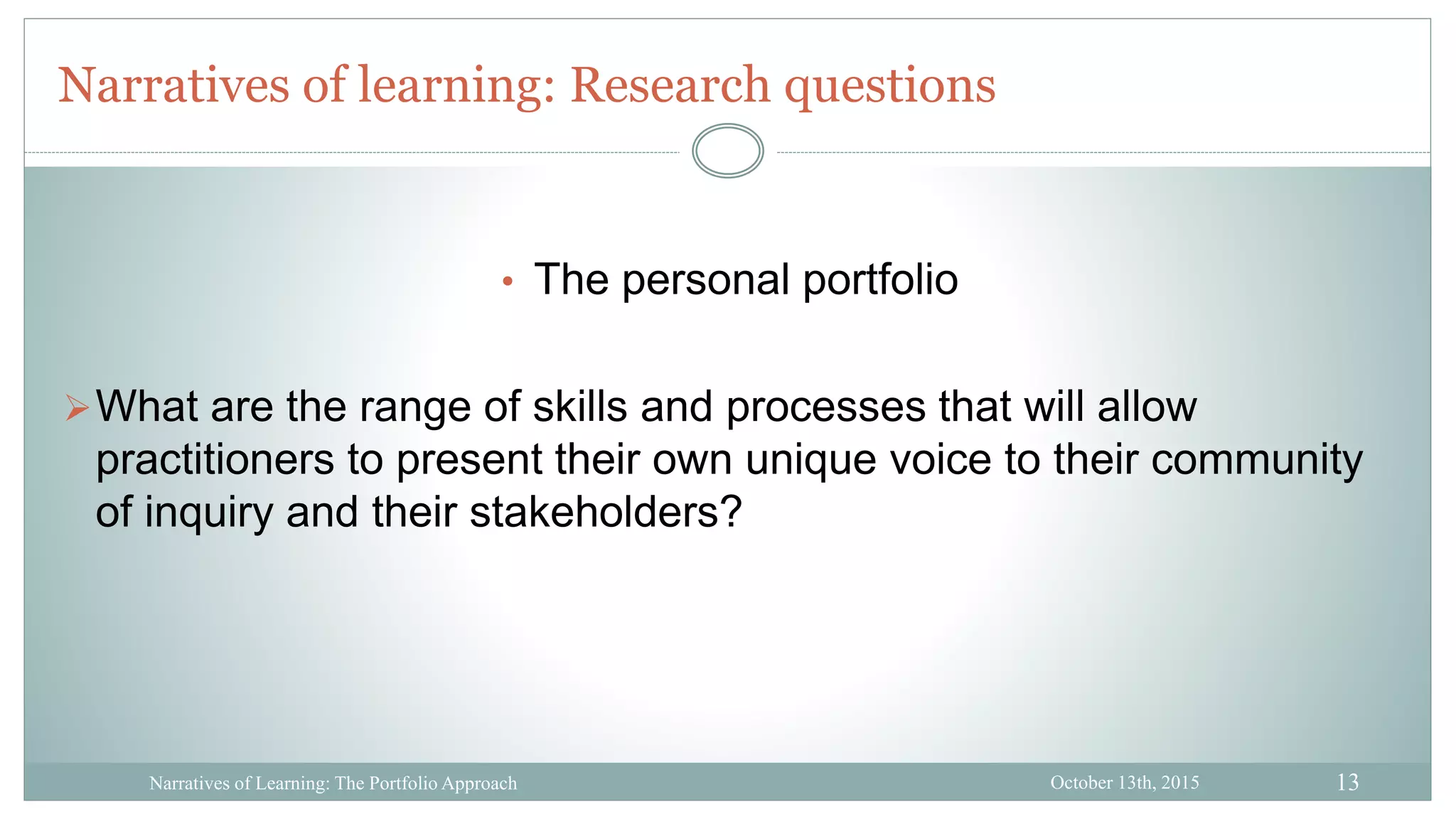 Narratives of learning: Research questions

• The personal portfolio

➢ What are the range of skills and processes that will allow practitioners to present their own unique voice to their community of inquiry and their stakeholders?

Narratives of Learning: The Portfolio Approach

October 13th, 2015

13